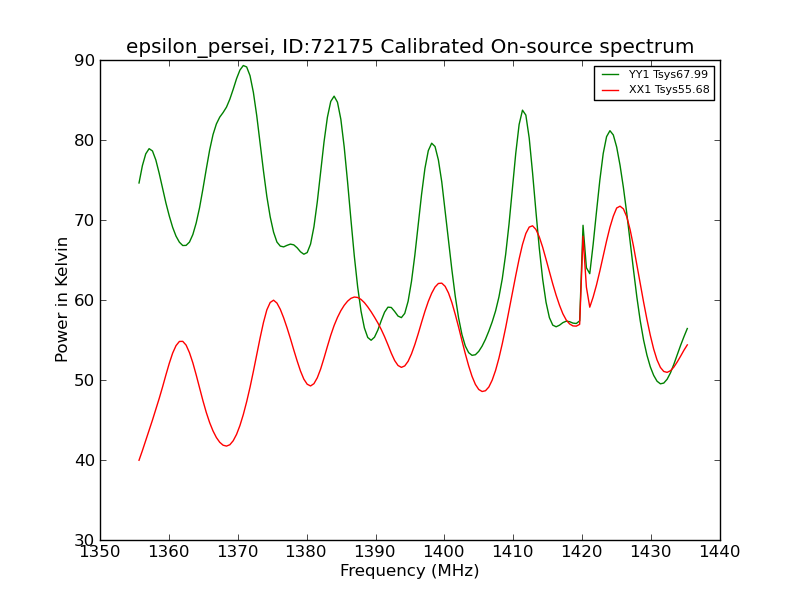 epsilon_persei, ID:72175 Calibrated On-source spectrum

YY1 Tsys67.99
XX1 Tsys55.68

Power in Kelvin

90
80
70
60
50
40
30

1350 1360 1370 1380 1390 1400 1410 1420 1430 1440

Frequency (MHz)